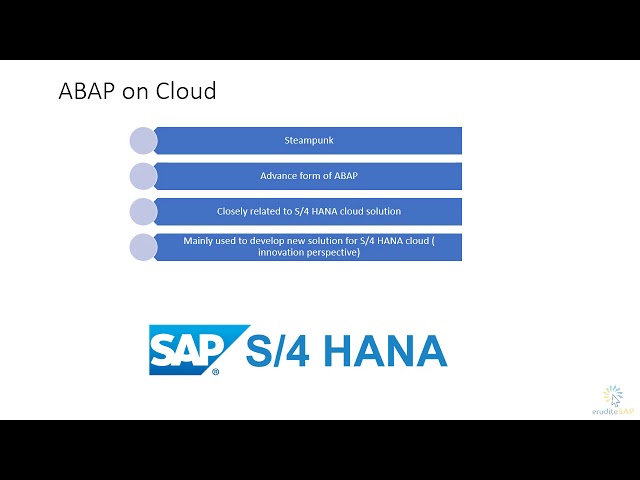 ABAP on Cloud

Steampunk

Advance form of ABAP

Closely related to S/4 HANA cloud solution

Mainly used to develop new solution for S/4 HANA cloud ( innovation perspective)

SAP® S/4 HANA

eruditeSAP